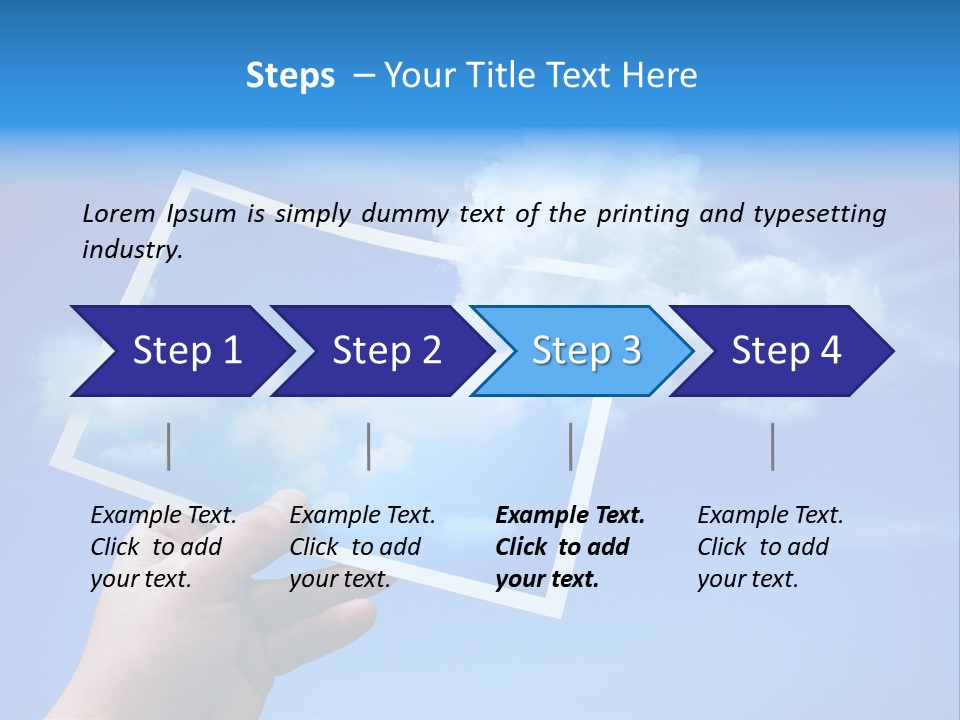 Steps – Your Title Text Here

Lorem Ipsum is simply dummy text of the printing and typesetting industry.

Step 1

Step 2

Step 3

Step 4

Example Text. Click to add your text.

Example Text. Click to add your text.

Example Text. Click to add your text.

Example Text. Click to add your text.